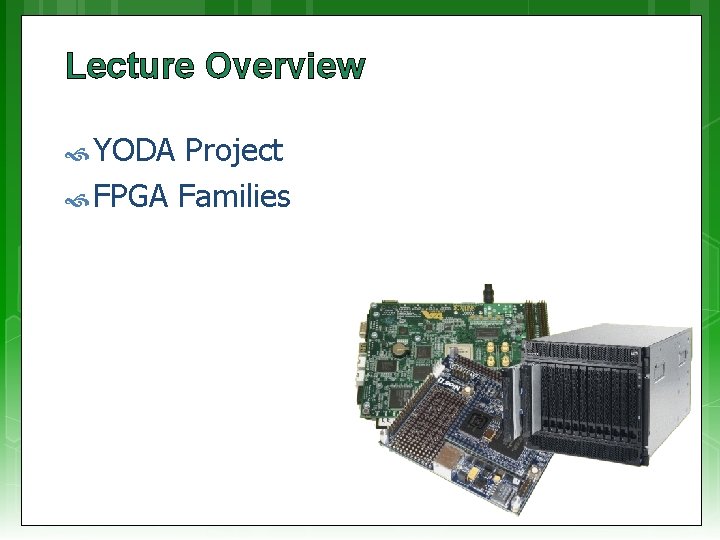 Lecture Overview

YODA Project

FPGA Families